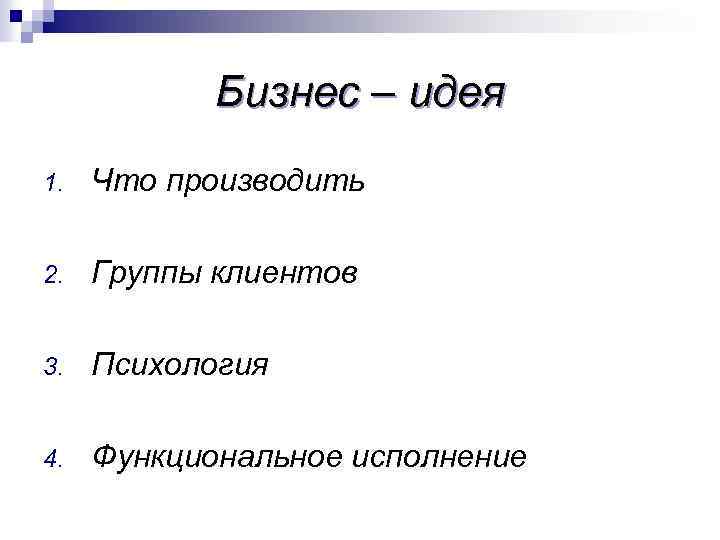 Бизнес – идея

1. Что производить

2. Группы клиентов

3. Психология

4. Функциональное исполнение